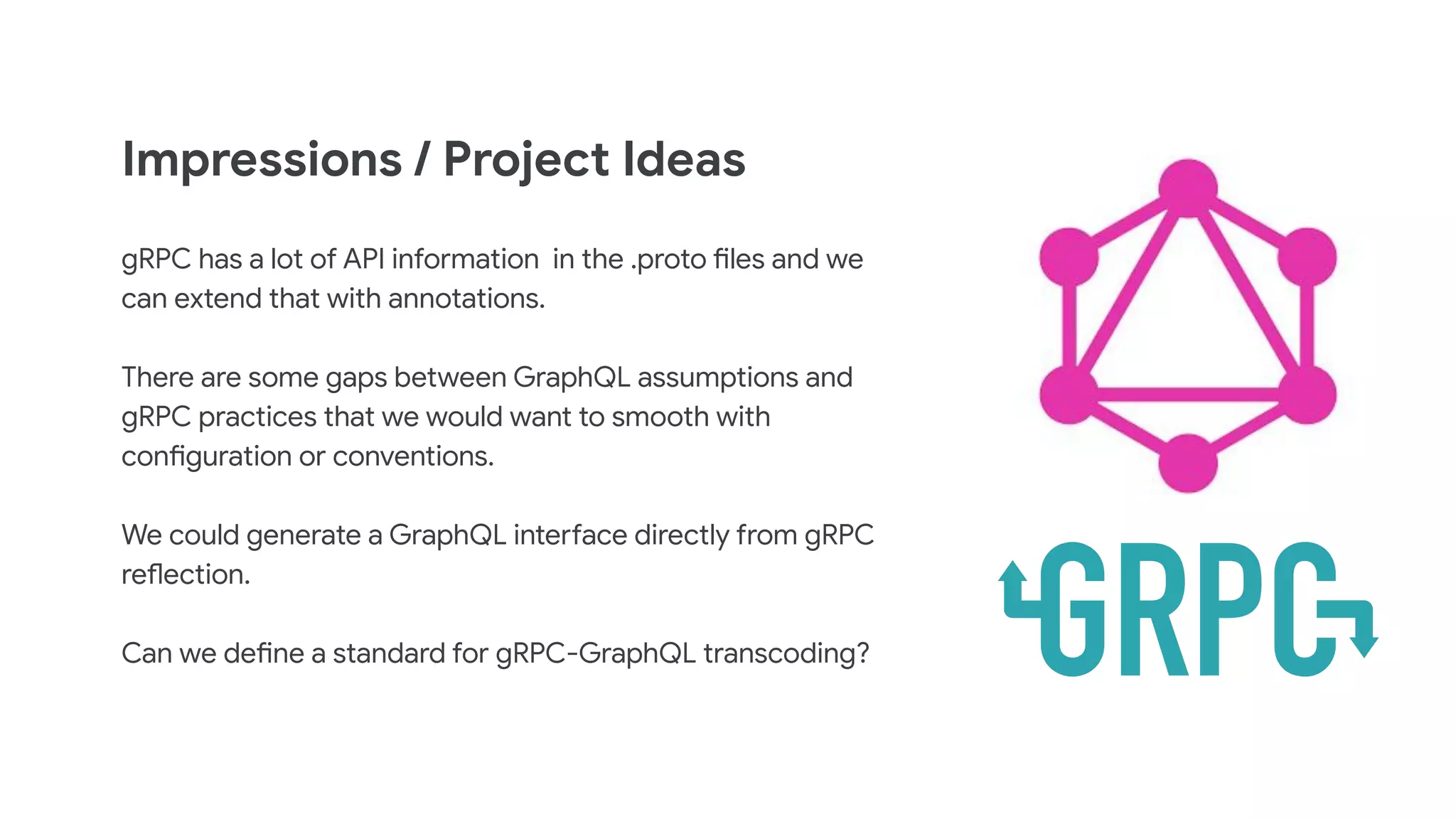 Impressions / Project Ideas

gRPC has a lot of API information in the .proto files and we can extend that with annotations.

There are some gaps between GraphQL assumptions and gRPC practices that we would want to smooth with configuration or conventions.

We could generate a GraphQL interface directly from gRPC reflection.

Can we define a standard for gRPC-GraphQL transcoding?

GRPC